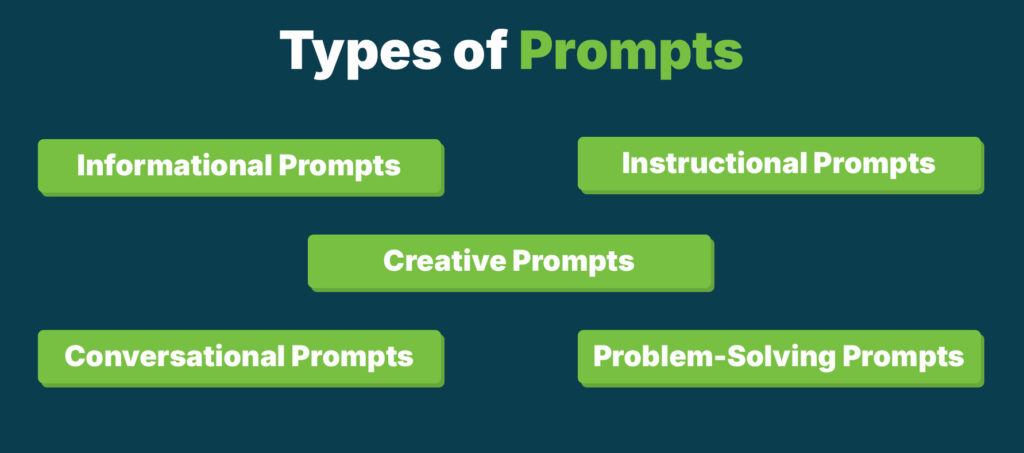 Types of Prompts

Informational Prompts

Instructional Prompts

Creative Prompts

Conversational Prompts

Problem-Solving Prompts